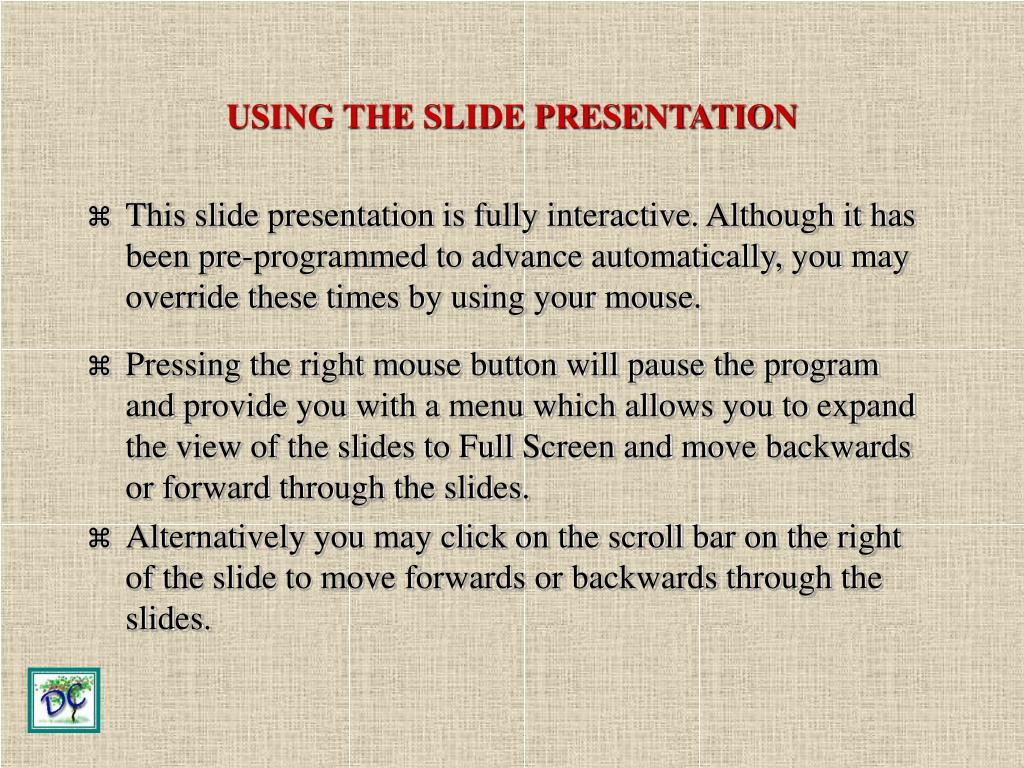 USING THE SLIDE PRESENTATION

⌘ This slide presentation is fully interactive. Although it has been pre-programmed to advance automatically, you may override these times by using your mouse.

⌘ Pressing the right mouse button will pause the program and provide you with a menu which allows you to expand the view of the slides to Full Screen and move backwards or forward through the slides.

⌘ Alternatively you may click on the scroll bar on the right of the slide to move forwards or backwards through the slides.

DC